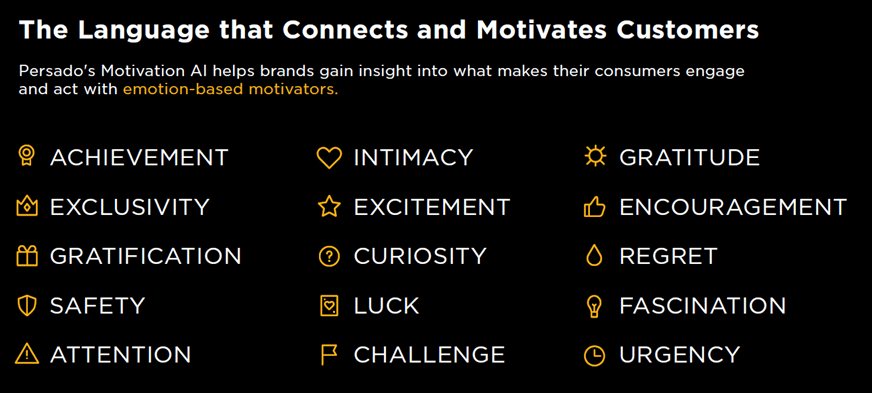 The Language that Connects and Motivates Customers

Persado's Motivation AI helps brands gain insight into what makes their consumers engage and act with emotion-based motivators.

ACHIEVEMENT
EXCLUSIVITY
GRATIFICATION
SAFETY
ATTENTION

INTIMACY
EXCITEMENT
CURIOSITY
LUCK
CHALLENGE

GRATITUDE
ENCOURAGEMENT
REGRET
FASCINATION
URGENCY